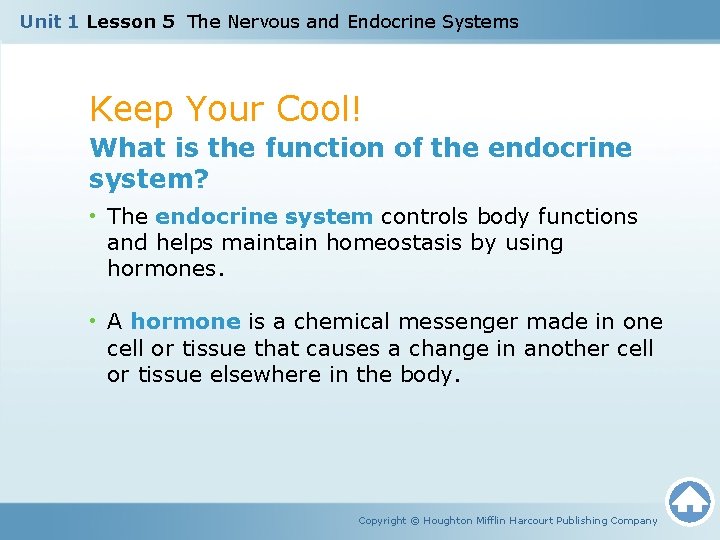 Unit 1 Lesson 5 The Nervous and Endocrine Systems

Keep Your Cool!

What is the function of the endocrine system?

• The endocrine system controls body functions and helps maintain homeostasis by using hormones.

• A hormone is a chemical messenger made in one cell or tissue that causes a change in another cell or tissue elsewhere in the body.

Copyright © Houghton Mifflin Harcourt Publishing Company